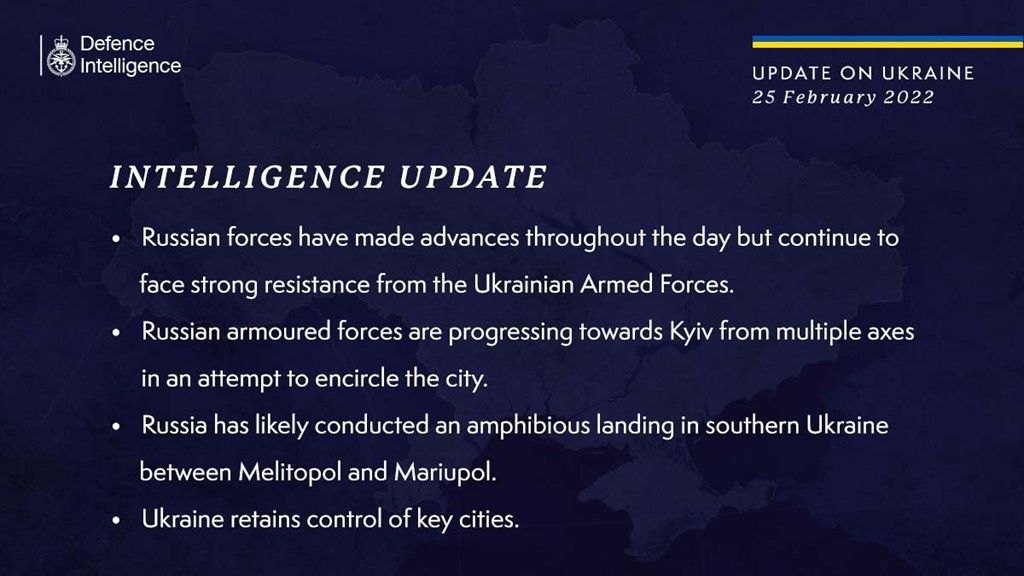 Defence Intelligence

UPDATE ON UKRAINE
25 February 2022

INTELLIGENCE UPDATE

• Russian forces have made advances throughout the day but continue to face strong resistance from the Ukrainian Armed Forces.

• Russian armoured forces are progressing towards Kyiv from multiple axes in an attempt to encircle the city.

• Russia has likely conducted an amphibious landing in southern Ukraine between Melitopol and Mariupol.

• Ukraine retains control of key cities.